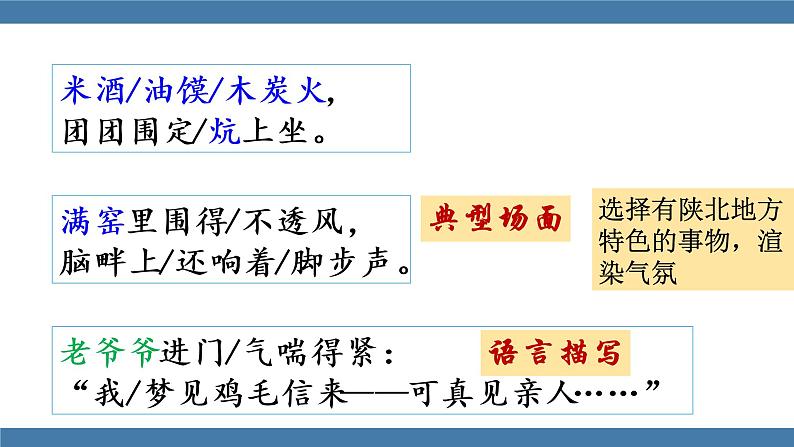 米酒/油馍/木炭火，
团团围定/炕上坐。

满窑里围得/不透风，
脑畔上/还响着/脚步声。

典型场面

选择有陕北地方特色的事物，渲染气氛

老爷爷进门/气喘得紧：
“我/梦见鸡毛信来——可真见亲人……”

语言描写